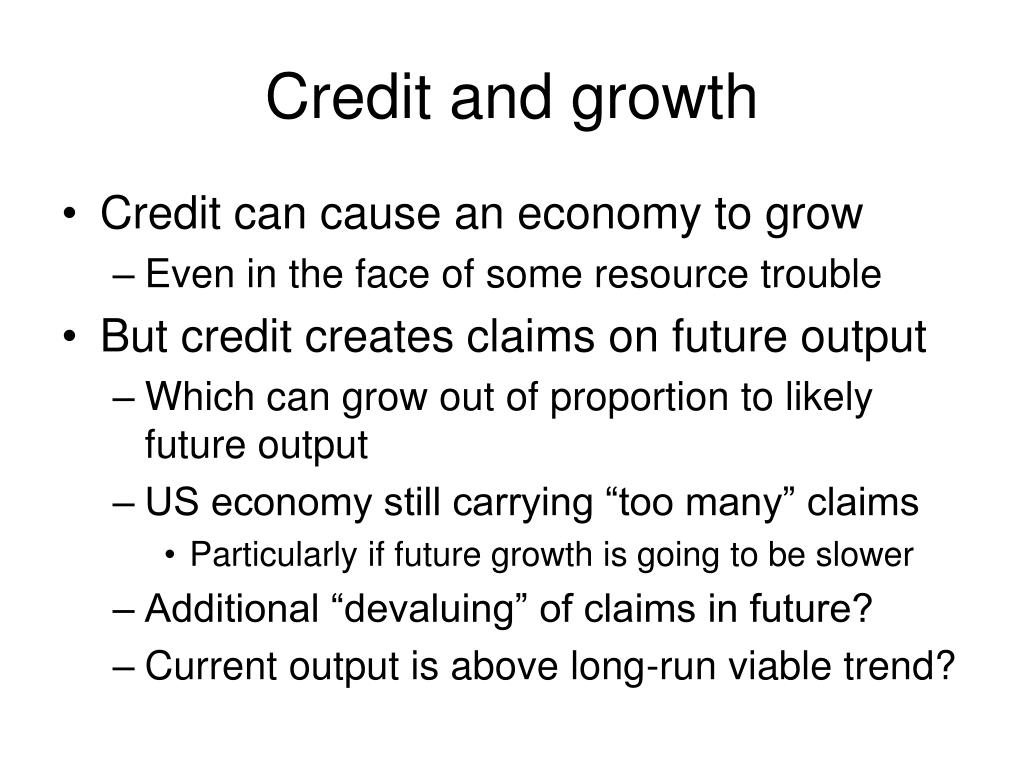 Credit and growth

• Credit can cause an economy to grow
– Even in the face of some resource trouble
• But credit creates claims on future output
– Which can grow out of proportion to likely future output
– US economy still carrying “too many” claims
• Particularly if future growth is going to be slower
– Additional “devaluing” of claims in future?
– Current output is above long-run viable trend?